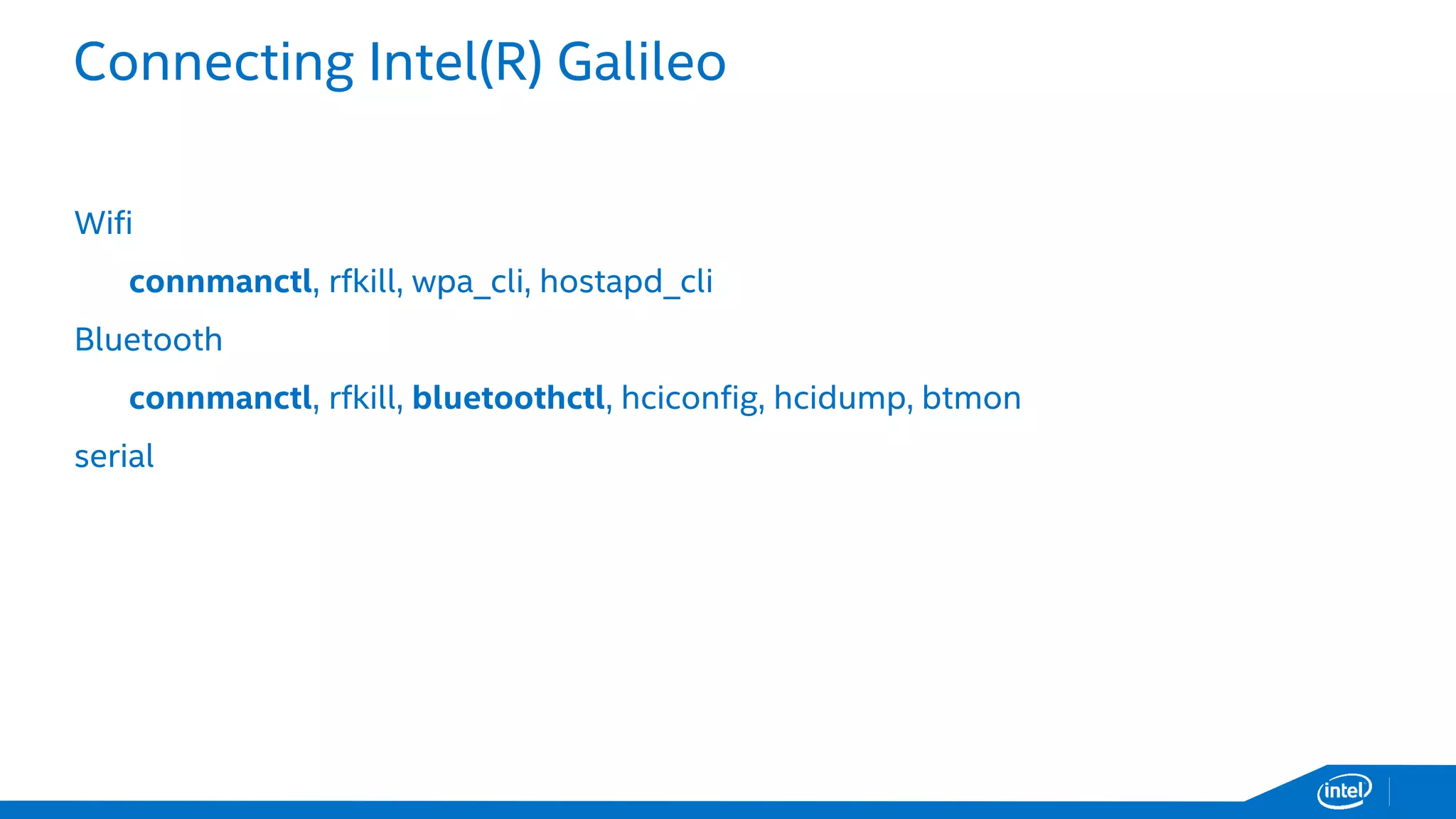 Connecting Intel(R) Galileo

Wifi

connmanctl, rfkill, wpa_cli, hostapd_cli

Bluetooth

connmanctl, rfkill, bluetoothctl, hciconfig, hcidump, btmon

serial

intel